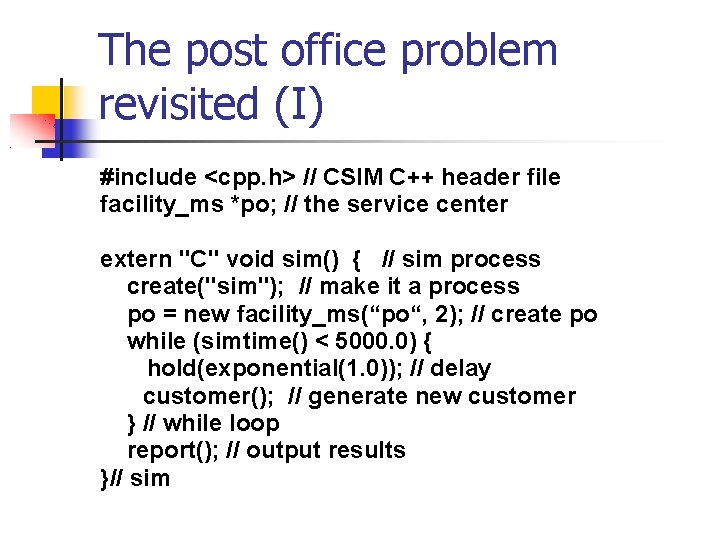 The post office problem revisited (I)

#include <cpp.h> // CSIM C++ header file
facility_ms *po; // the service center

extern "C" void sim() { // sim process
create("sim"); // make it a process
po = new facility_ms(“po“, 2); // create po
while (simtime() < 5000.0) {
hold(exponential(1.0)); // delay
customer(); // generate new customer
} // while loop
report(); // output results
}// sim